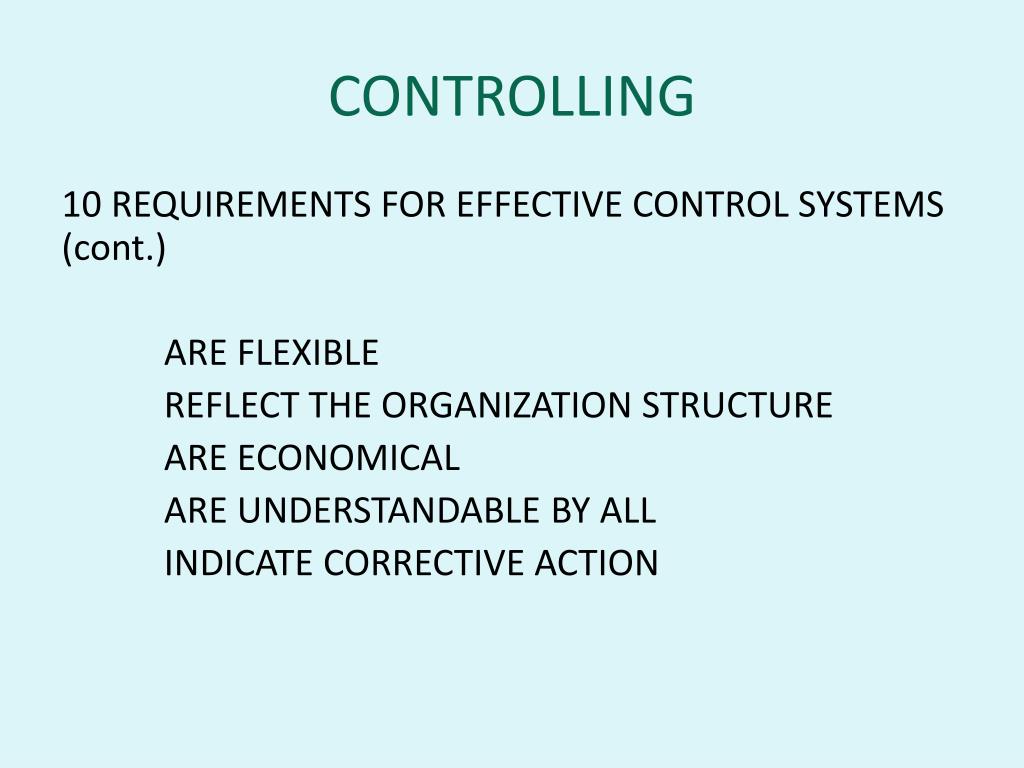 CONTROLLING

10 REQUIREMENTS FOR EFFECTIVE CONTROL SYSTEMS (cont.)

ARE FLEXIBLE
REFLECT THE ORGANIZATION STRUCTURE
ARE ECONOMICAL
ARE UNDERSTANDABLE BY ALL
INDICATE CORRECTIVE ACTION